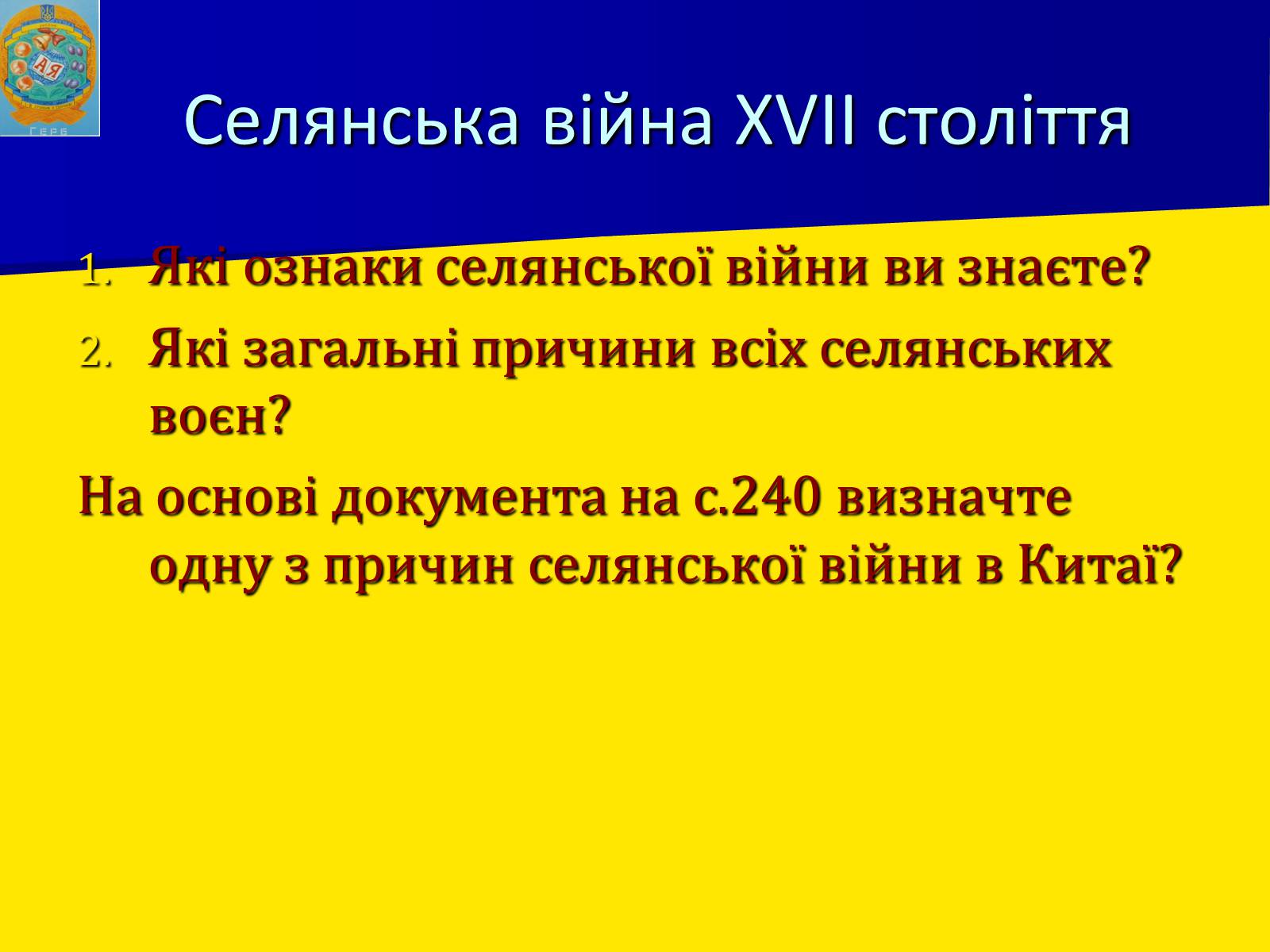 АЯ
Герб

Селянська війна XVII століття

1. Які ознаки селянської війни ви знаєте?
2. Які загальні причини всіх селянських воєн?

На основі документа на с.240 визначте одну з причин селянської війни в Китаї?